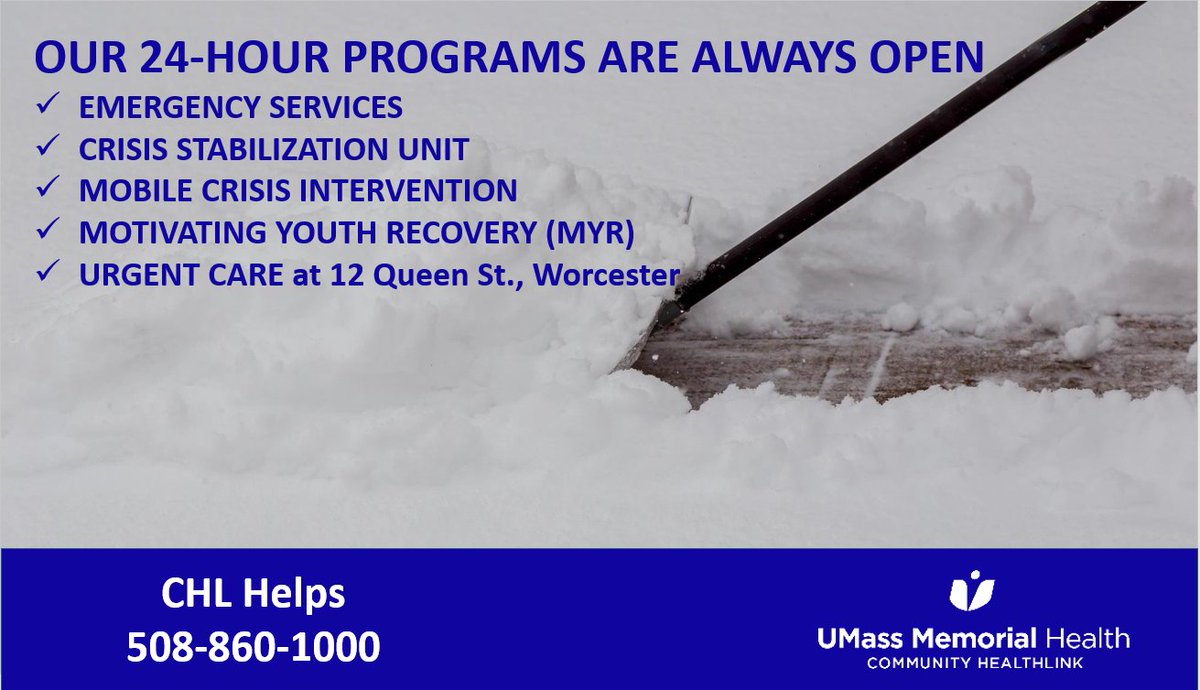 OUR 24-HOUR PROGRAMS ARE ALWAYS OPEN

✓ EMERGENCY SERVICES
✓ CRISIS STABILIZATION UNIT
✓ MOBILE CRISIS INTERVENTION
✓ MOTIVATING YOUTH RECOVERY (MYR)
✓ URGENT CARE at 12 Queen St., Worcester

CHL Helps
508-860-1000

UMass Memorial Health
COMMUNITY HEALTHLINK